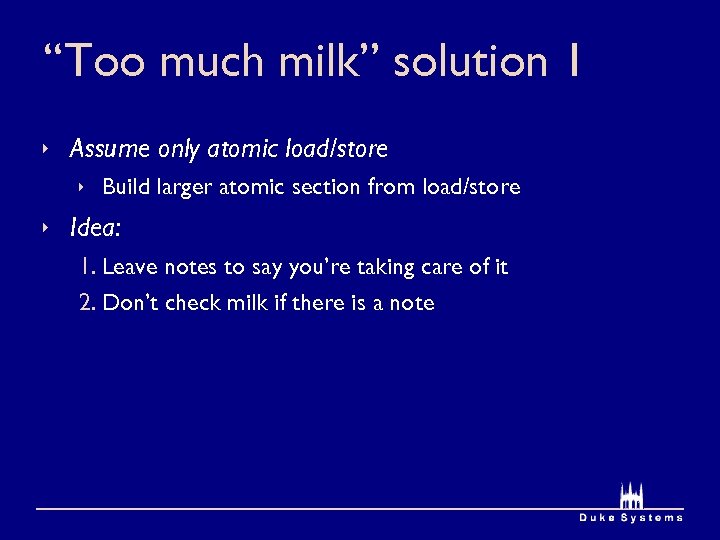 “Too much milk” solution 1

‣ Assume only atomic load/store
  ‣ Build larger atomic section from load/store
‣ Idea:
  1. Leave notes to say you’re taking care of it
  2. Don’t check milk if there is a note

Duke Systems